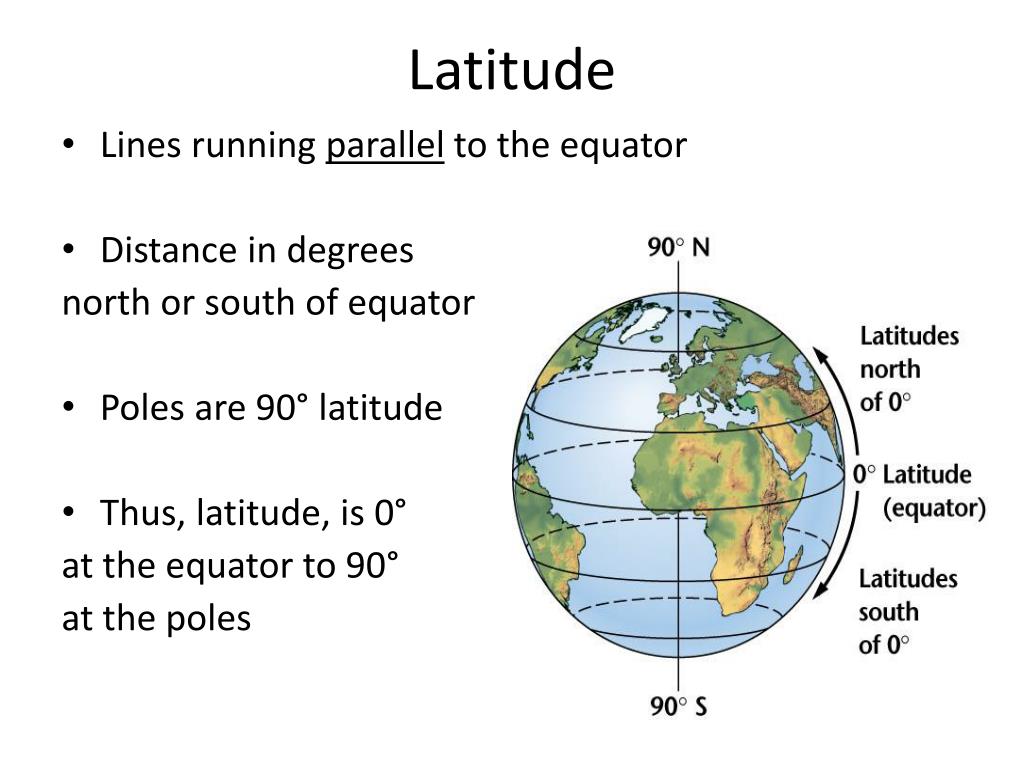 Latitude

• Lines running parallel to the equator

• Distance in degrees north or south of equator

• Poles are 90° latitude

• Thus, latitude, is 0° at the equator to 90° at the poles

90° N

Latitudes north of 0°

0° Latitude (equator)

Latitudes south of 0°

90° S